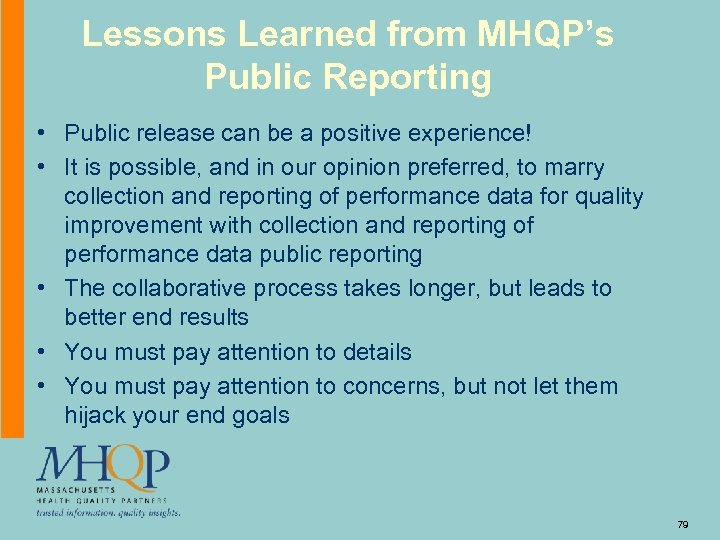 Lessons Learned from MHQP's Public Reporting

• Public release can be a positive experience!
• It is possible, and in our opinion preferred, to marry collection and reporting of performance data for quality improvement with collection and reporting of performance data public reporting
• The collaborative process takes longer, but leads to better end results
• You must pay attention to details
• You must pay attention to concerns, but not let them hijack your end goals

MHQP
MASSACHUSETTS
HEALTH QUALITY PARTNERS
trusted information. quality insights.

79